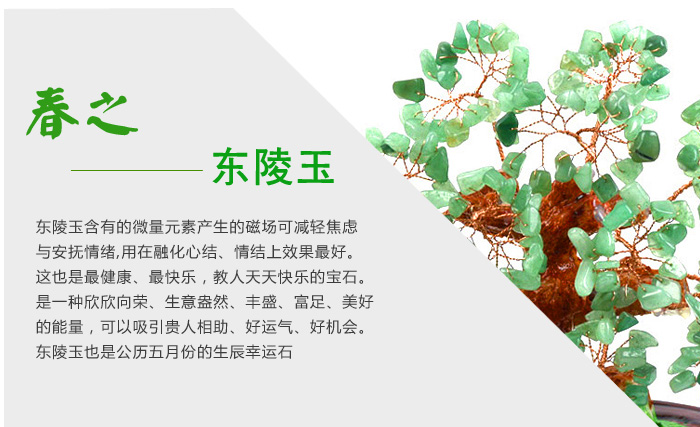 春之

东陵玉

东陵玉含有的微量元素产生的磁场可减轻焦虑与安抚情绪,用在融化心结、情结上效果最好。这也是最健康、最快乐，教人天天快乐的宝石。是一种欣欣向荣、生意盎然、丰盛、富足、美好的能量，可以吸引贵人相助、好运气、好机会。东陵玉也是公历五月份的生辰幸运石